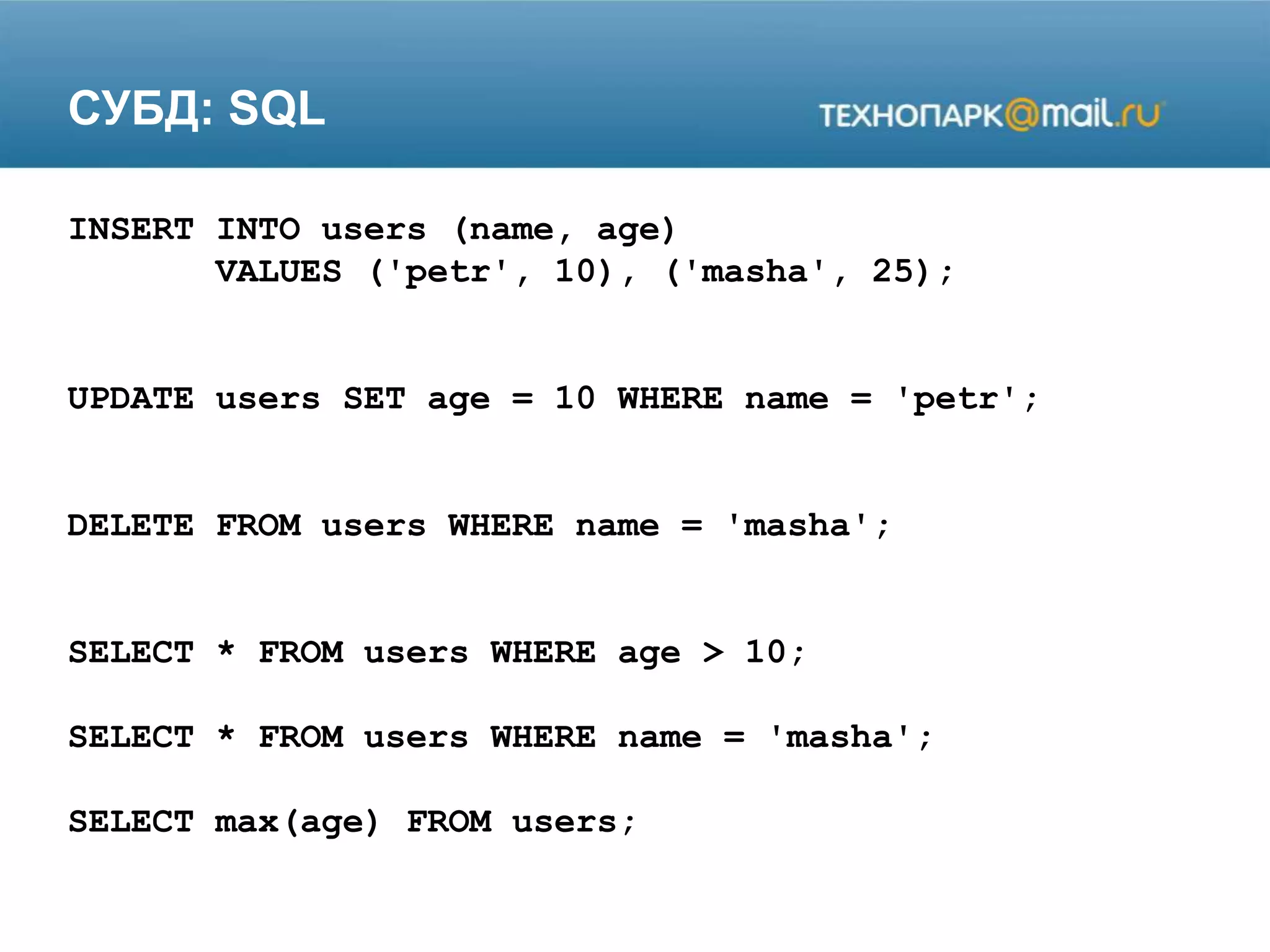 СУБД: SQL

ТЕХНОПАРК@mail.ru

INSERT INTO users (name, age)
VALUES ('petr', 10), ('masha', 25);

UPDATE users SET age = 10 WHERE name = 'petr';

DELETE FROM users WHERE name = 'masha';

SELECT * FROM users WHERE age > 10;

SELECT * FROM users WHERE name = 'masha';

SELECT max(age) FROM users;